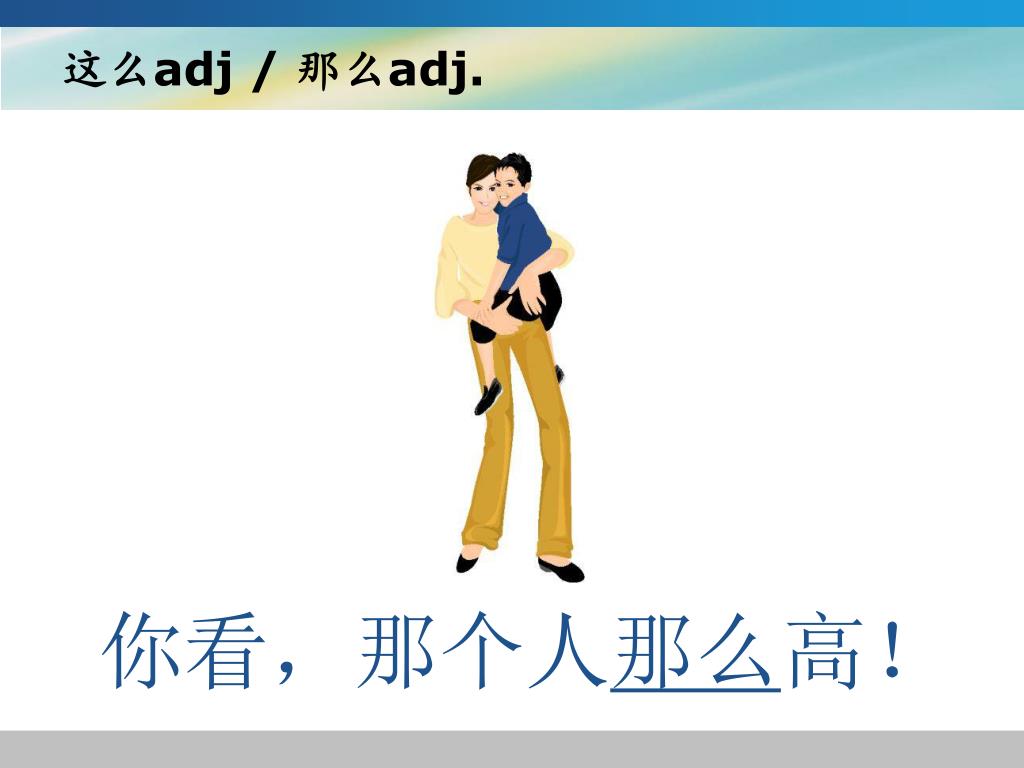 这么adj / 那么adj.

你看，那个人那么高！